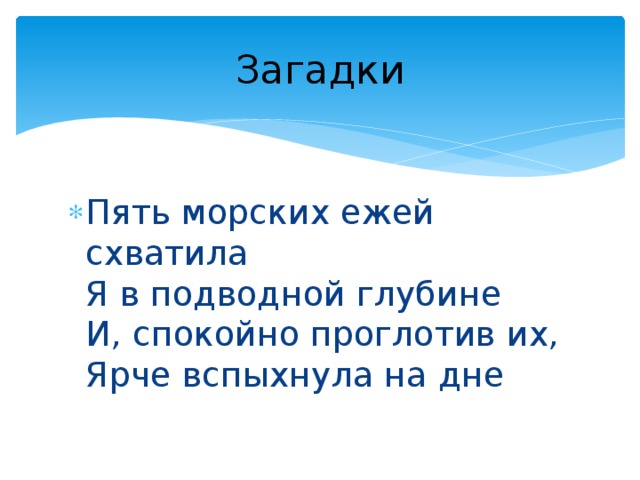 Загадки

Пять морских ежей схватила
Я в подводной глубине
И, спокойно проглотив их,
Ярче вспыхнула на дне